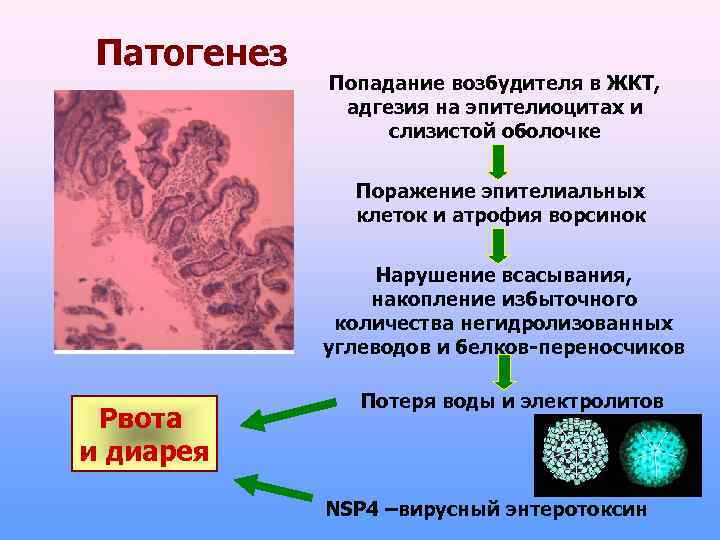 Патогенез

Попадание возбудителя в ЖКТ, адгезия на эпителиоцитах и слизистой оболочке

Поражение эпителиальных клеток и атрофия ворсинок

Нарушение всасывания, накопление избыточного количества негидролизованных углеводов и белков-переносчиков

Потеря воды и электролитов

Рвота и диарея

NSP4 –вирусный энтеротоксин